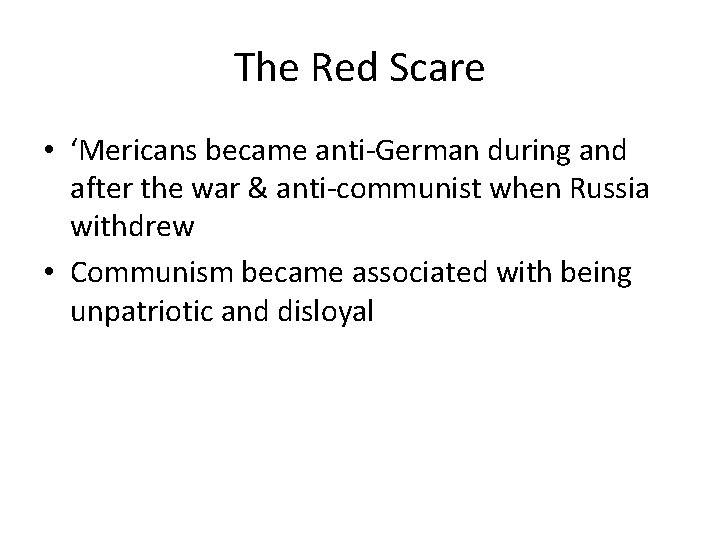 The Red Scare

• ‘Mericans became anti-German during and after the war & anti-communist when Russia withdrew
• Communism became associated with being unpatriotic and disloyal